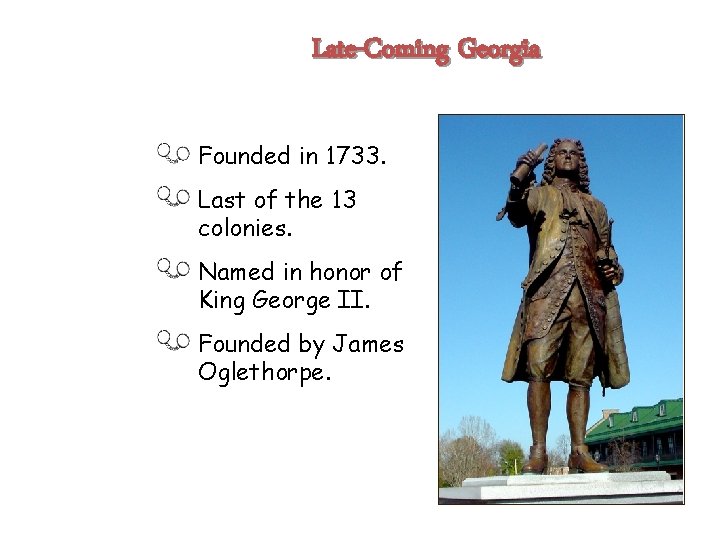 Late-Coming Georgia

Founded in 1733.

Last of the 13 colonies.

Named in honor of King George II.

Founded by James Oglethorpe.